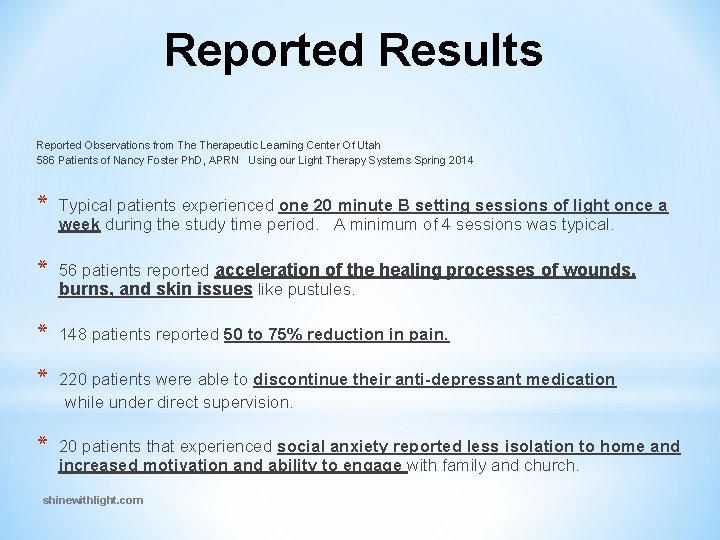 Reported Results

Reported Observations from The Therapeutic Learning Center Of Utah
586 Patients of Nancy Foster PhD, APRN Using our Light Therapy Systems Spring 2014

* Typical patients experienced one 20 minute B setting sessions of light once a week during the study time period. A minimum of 4 sessions was typical.

* 56 patients reported acceleration of the healing processes of wounds, burns, and skin issues like pustules.

* 148 patients reported 50 to 75% reduction in pain.

* 220 patients were able to discontinue their anti-depressant medication while under direct supervision.

* 20 patients that experienced social anxiety reported less isolation to home and increased motivation and ability to engage with family and church.

shinewithlight.com